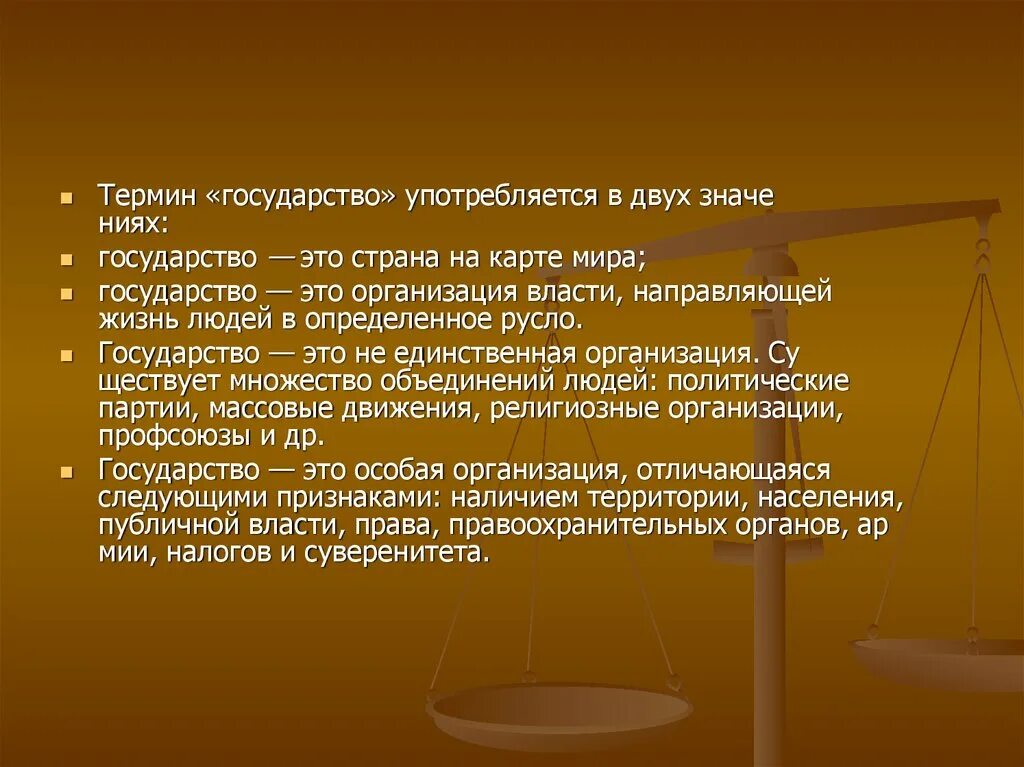 Термин «государство» употребляется в двух значе ниях:

государство — это страна на карте мира;

государство — это организация власти, направляющей жизнь людей в определенное русло.

Государство — это не единственная организация. Су ществует множество объединений людей: политические партии, массовые движения, религиозные организации, профсоюзы и др.

Государство — это особая организация, отличающаяся следующими признаками: наличием территории, населения, публичной власти, права, правоохранительных органов, ар мии, налогов и суверенитета.